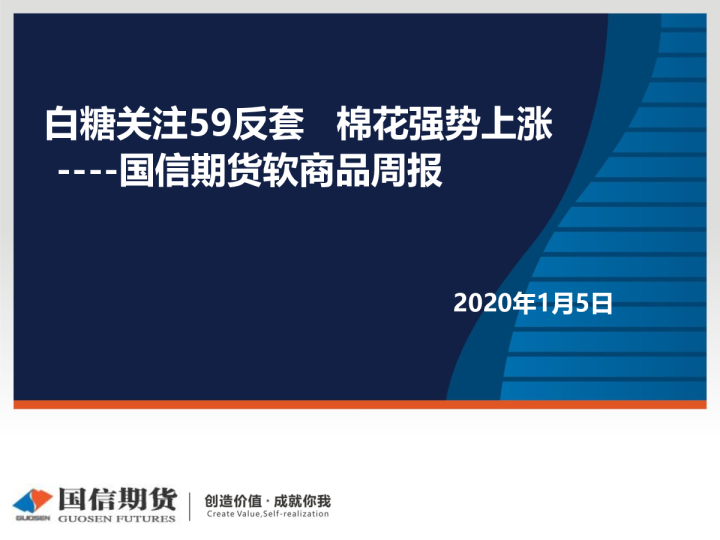 白糖关注59反套　棉花强势上涨
----国信期货软商品周报

2020年1月5日

GUOSEN 国信期货 GUOSEN FUTURES

创造价值 · 成就你我
Create Value,Self-realization